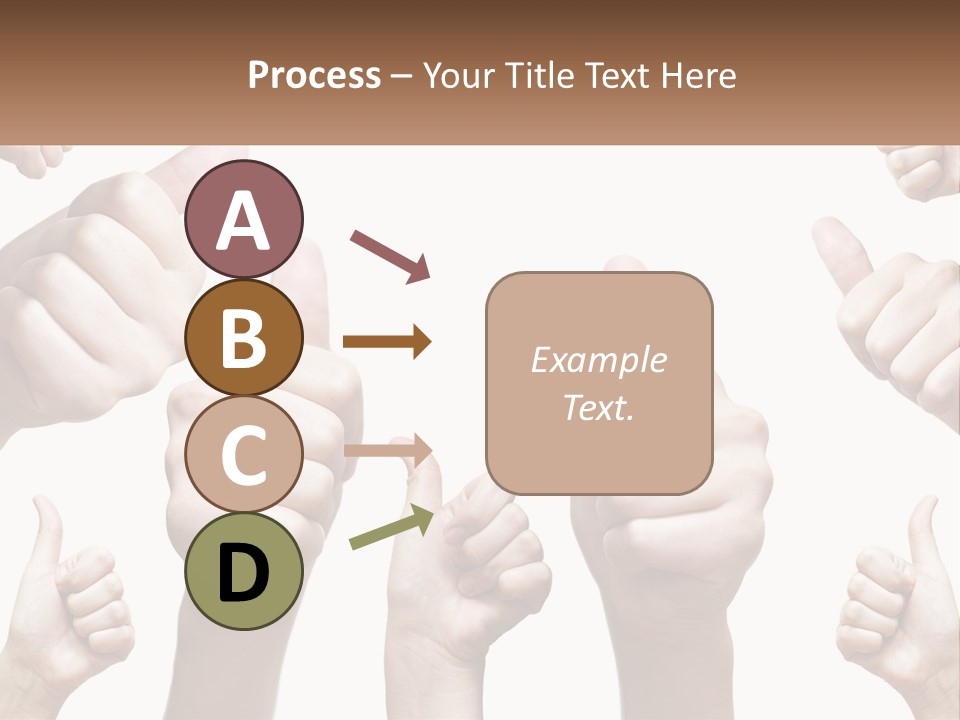 Process – Your Title Text Here

A
B
C
D

Example Text.